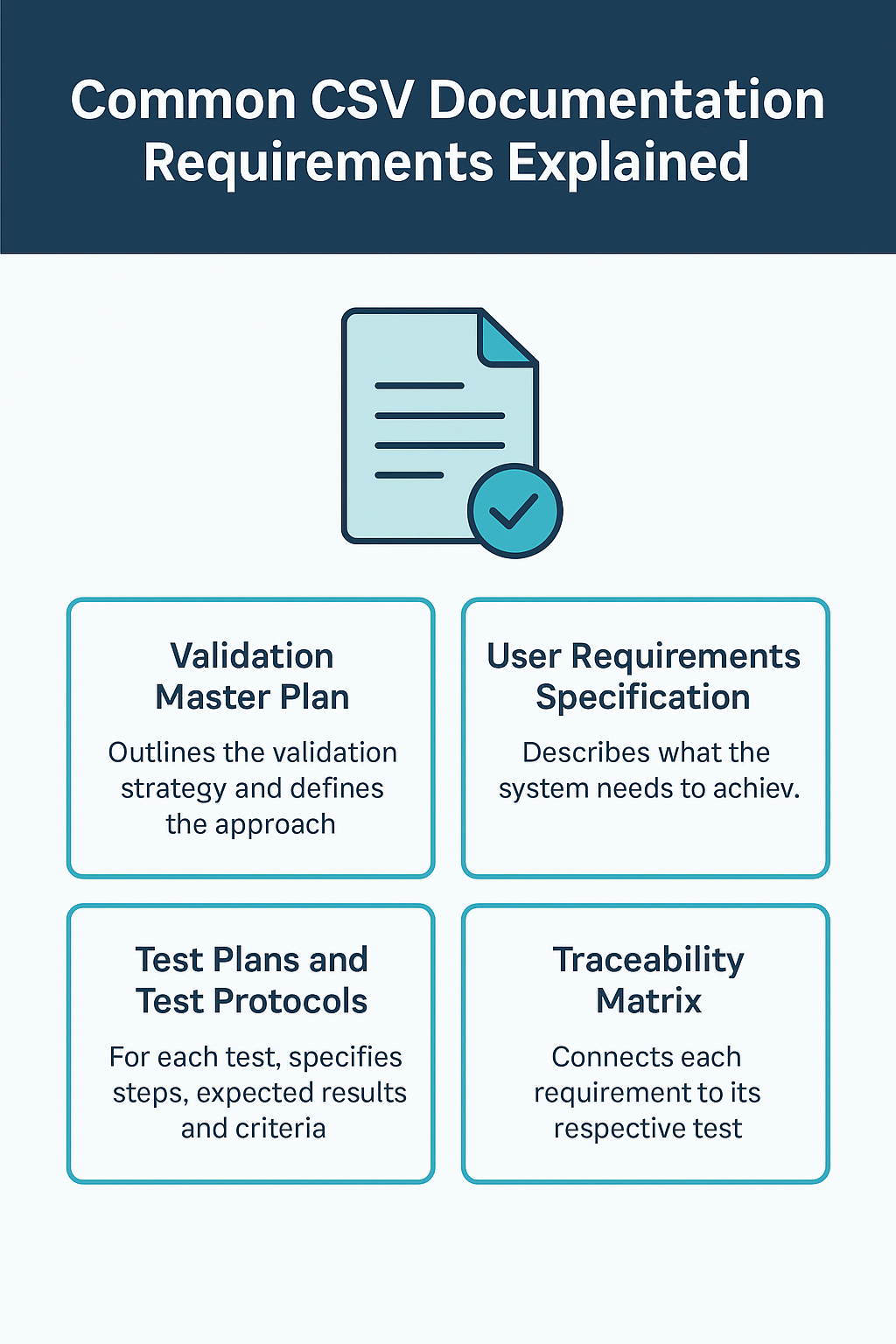 Common CSV Documentation Requirements Explained

Validation Master Plan

Outlines the validation strategy and defines the approach

User Requirements Specification

Describes what the system needs to achiev.

Test Plans and Test Protocols

For each test, specifies steps, expected results and criteria

Traceability Matrix

Connects each requirement to its respective test